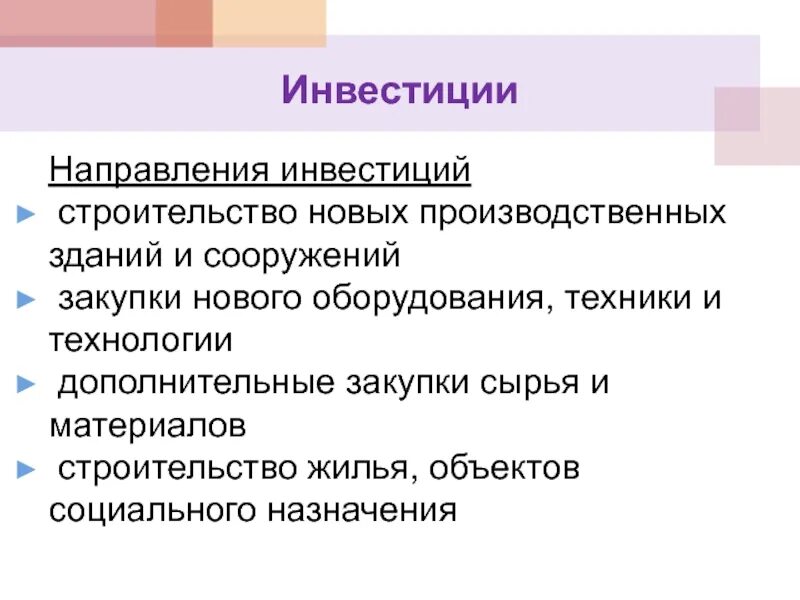 Инвестиции

Направления инвестиций

► строительство новых производственных зданий и сооружений

► закупки нового оборудования, техники и технологии

► дополнительные закупки сырья и материалов

► строительство жилья, объектов социального назначения